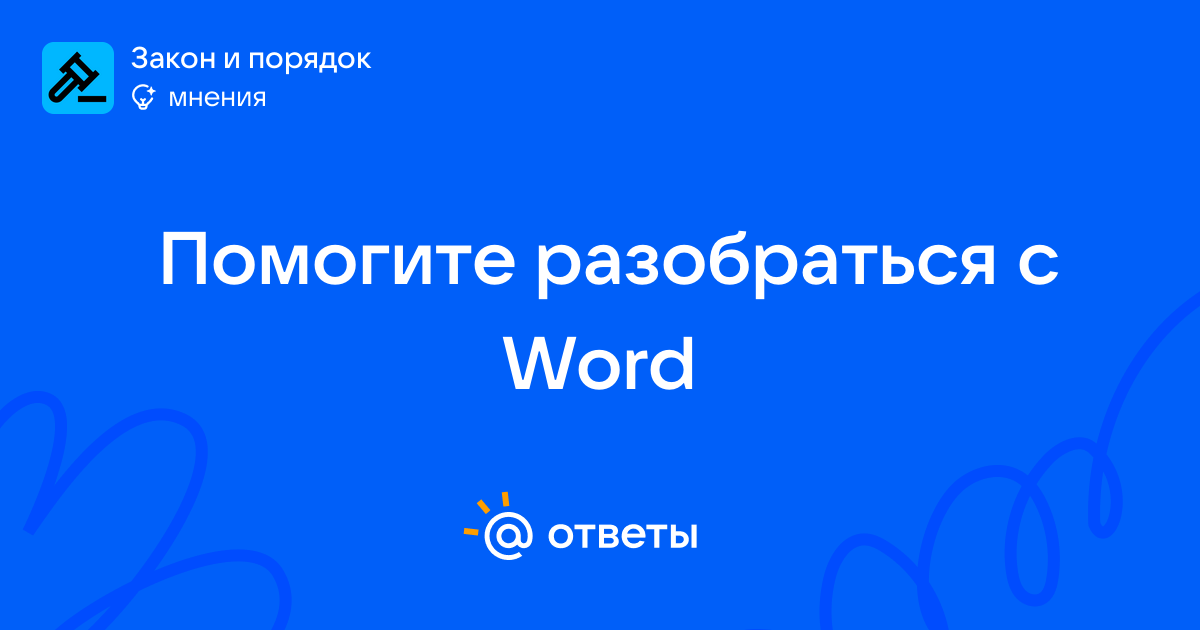 Закон и порядок
мнения

Помогите разобраться с Word

@ ответы